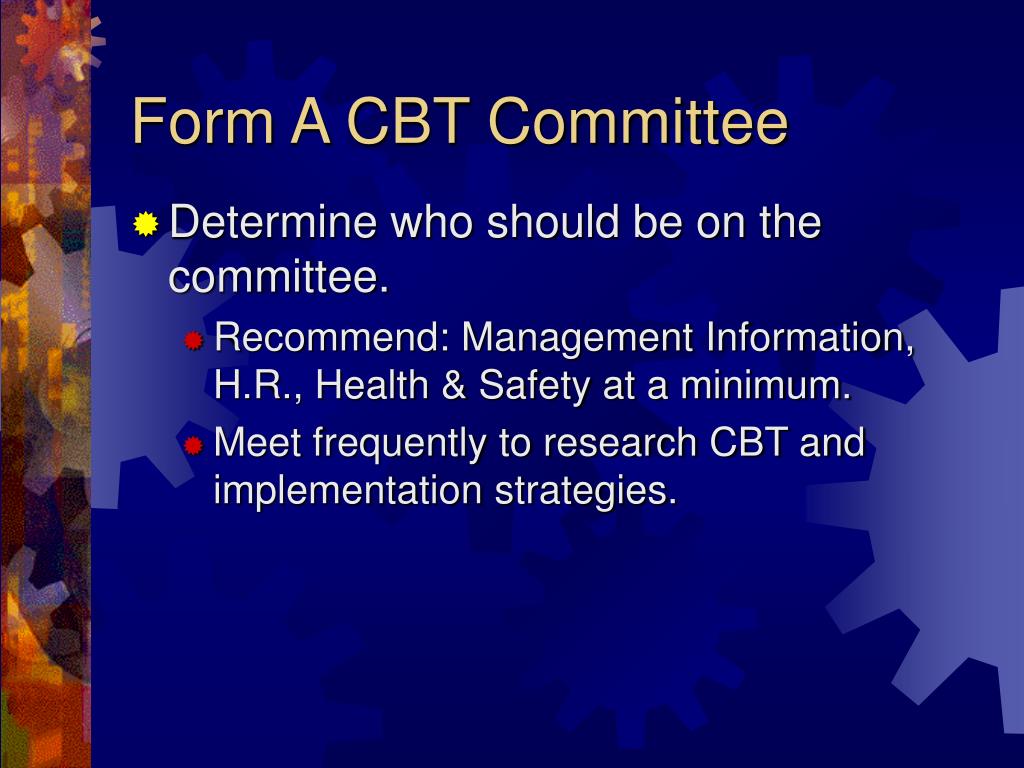 Form A CBT Committee

Determine who should be on the committee.

Recommend: Management Information, H.R., Health & Safety at a minimum.

Meet frequently to research CBT and implementation strategies.